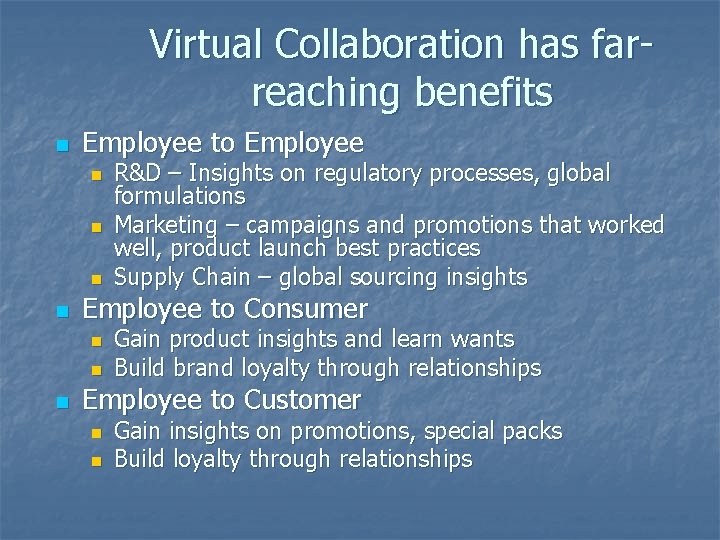 Virtual Collaboration has far-reaching benefits

- Employee to Employee
  - R&D – Insights on regulatory processes, global formulations
  - Marketing – campaigns and promotions that worked well, product launch best practices
  - Supply Chain – global sourcing insights
- Employee to Consumer
  - Gain product insights and learn wants
  - Build brand loyalty through relationships
- Employee to Customer
  - Gain insights on promotions, special packs
  - Build loyalty through relationships